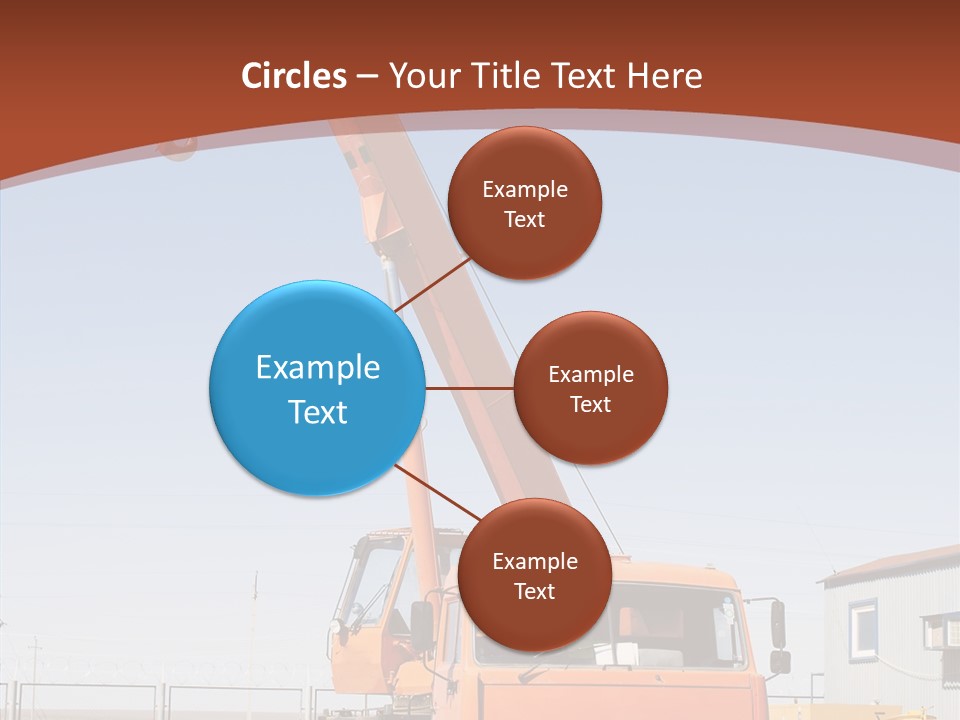 Circles – Your Title Text Here

Example Text

Example Text

Example Text

Example Text